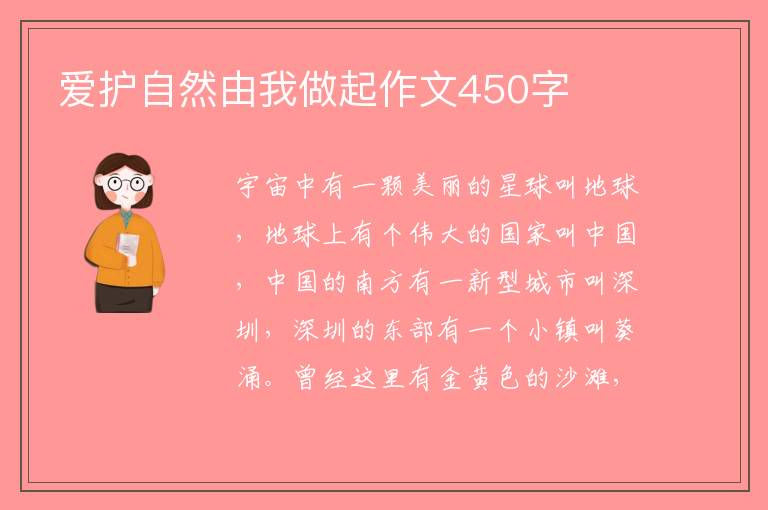 爱护自然由我做起作文450字

宇宙中有一颗美丽的星球叫地球，地球上有个伟大的国家叫中国，中国的南方有一新型城市叫深圳，深圳的东部有一个小镇叫葵涌。曾经这里有金黄色的沙滩，